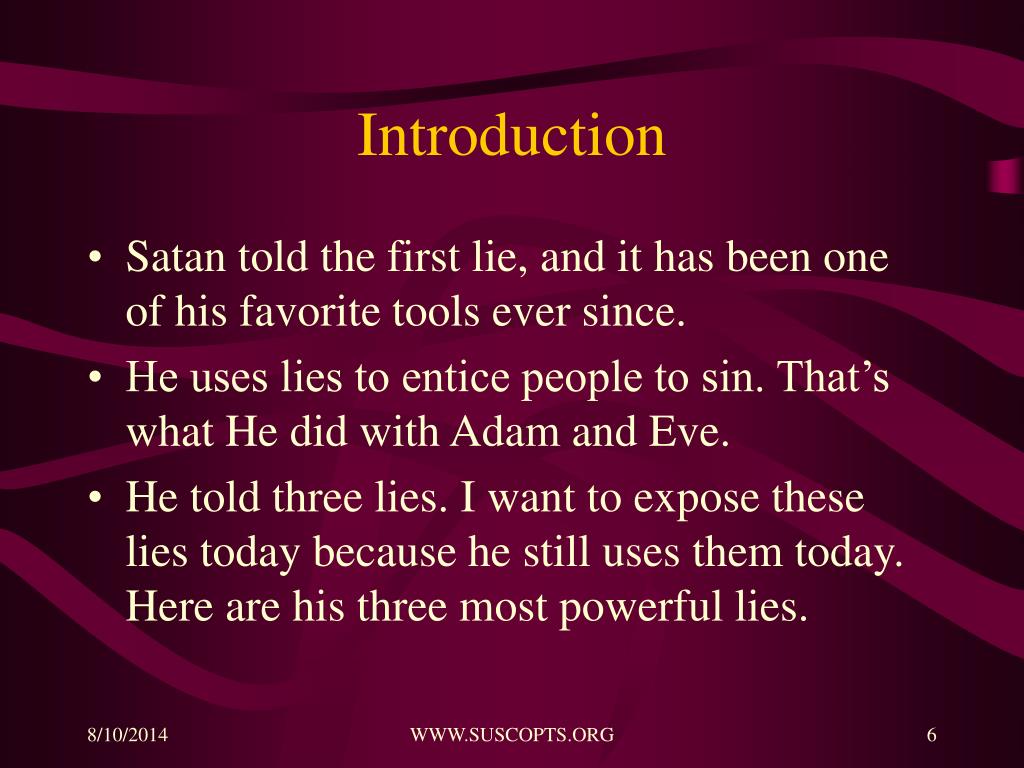 Introduction

• Satan told the first lie, and it has been one of his favorite tools ever since.
• He uses lies to entice people to sin. That’s what He did with Adam and Eve.
• He told three lies. I want to expose these lies today because he still uses them today. Here are his three most powerful lies.

8/10/2014 WWW.SUSCOPTS.ORG 6